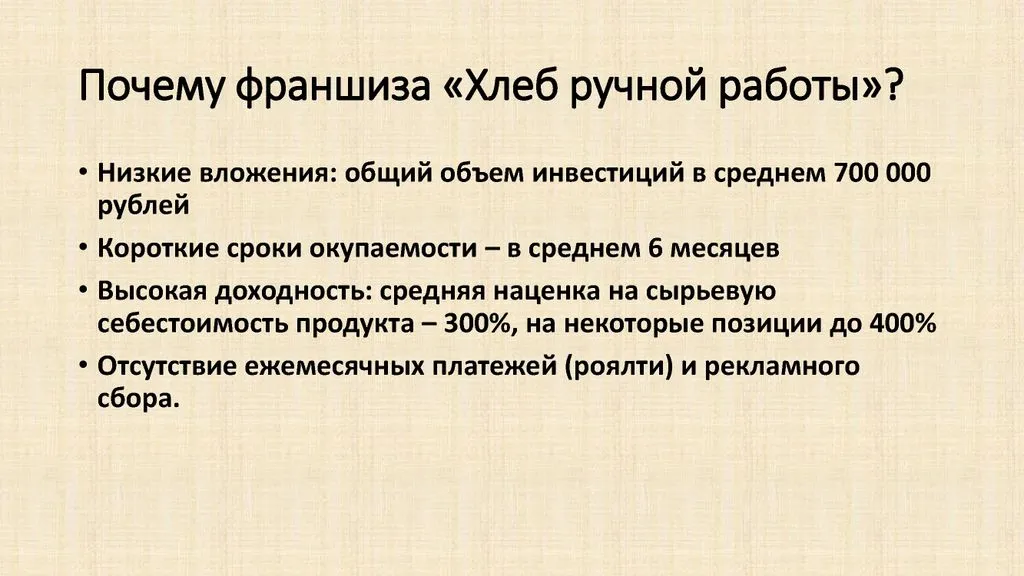 Почему франшиза «Хлеб ручной работы»?

• Низкие вложения: общий объем инвестиций в среднем 700 000 рублей
• Короткие сроки окупаемости – в среднем 6 месяцев
• Высокая доходность: средняя наценка на сырьевую себестоимость продукта – 300%, на некоторые позиции до 400%
• Отсутствие ежемесячных платежей (роялти) и рекламного сбора.